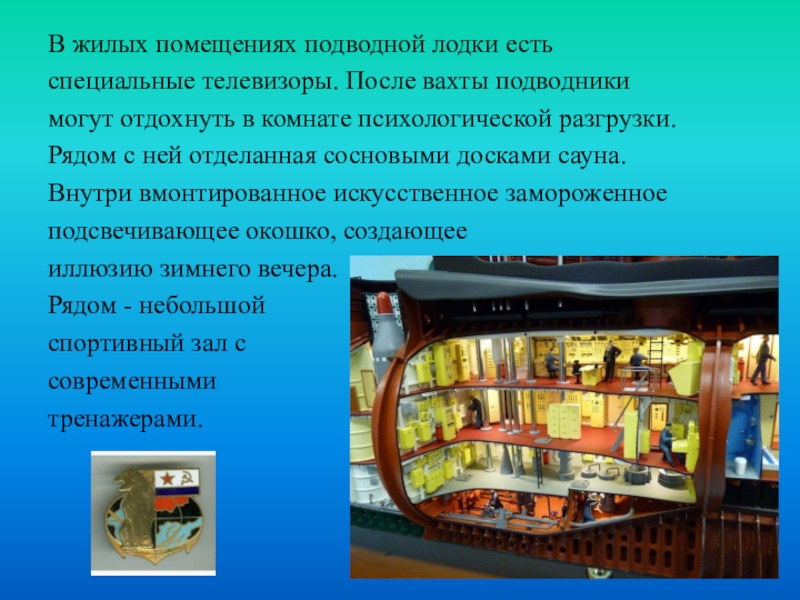 В жилых помещениях подводной лодки есть специальные телевизоры. После вахты подводники могут отдохнуть в комнате психологической разгрузки. Рядом с ней отделанная сосновыми досками сауна. Внутри вмонтированное искусственное замороженное подсвечивающее окошко, создающее иллюзию зимнего вечера. Рядом - небольшой спортивный зал с современными тренажерами.